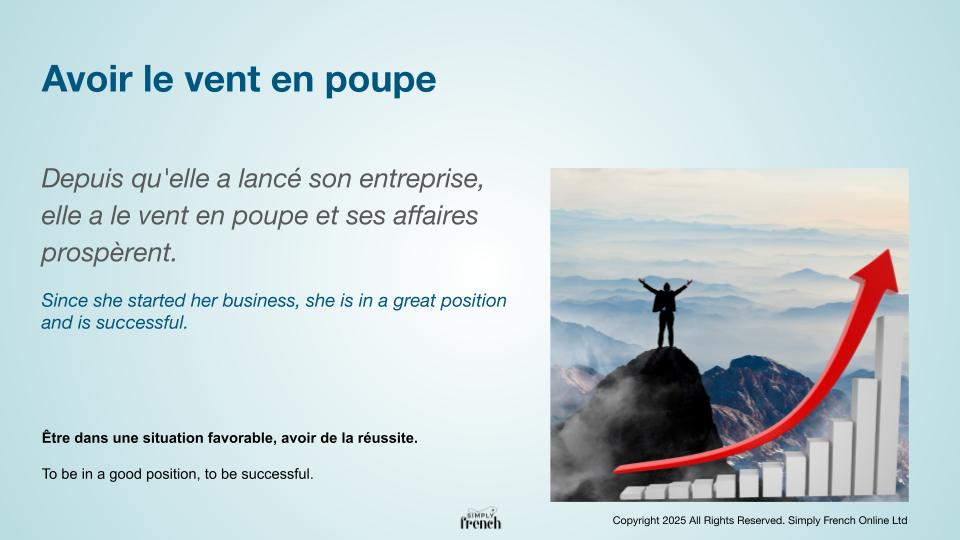 Avoir le vent en poupe

Depuis qu'elle a lancé son entreprise, elle a le vent en poupe et ses affaires prospèrent.

Since she started her business, she is in a great position and is successful.

Être dans une situation favorable, avoir de la réussite.

To be in a good position, to be successful.

SIMPLY French

Copyright 2025 All Rights Reserved. Simply French Online Ltd